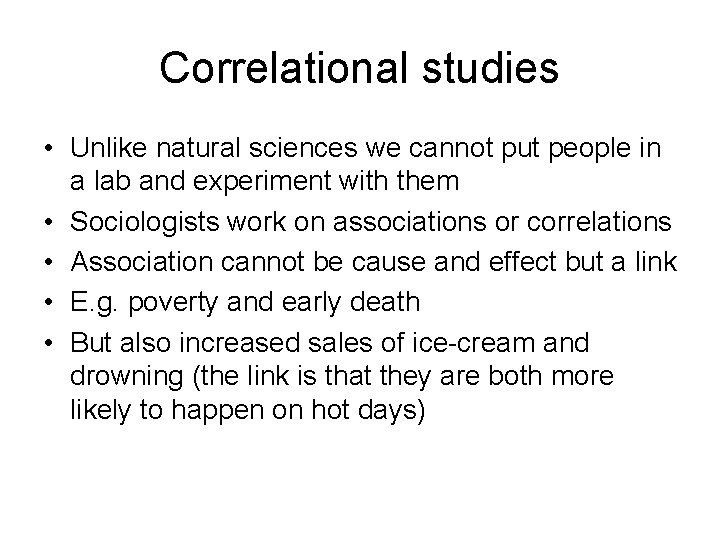 Correlational studies

• Unlike natural sciences we cannot put people in a lab and experiment with them
• Sociologists work on associations or correlations
• Association cannot be cause and effect but a link
• E.g. poverty and early death
• But also increased sales of ice-cream and drowning (the link is that they are both more likely to happen on hot days)